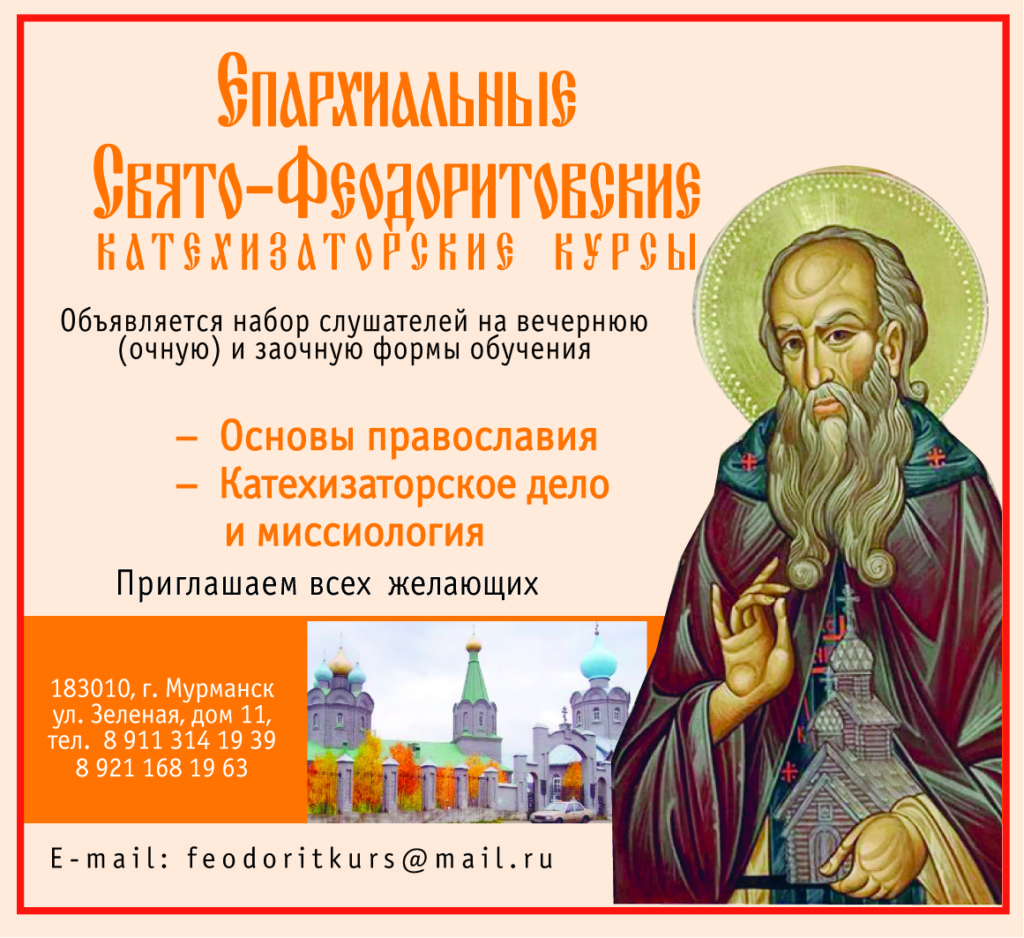 Епархиальные Свято-Феодоритовские катехизаторские курсы

Объявляется набор слушателей на вечернюю (очную) и заочную формы обучения

– Основы православия
– Катехизаторское дело и миссиология

Приглашаем всех желающих

183010, г. Мурманск ул. Зеленая, дом 11, тел. 8 911 314 19 39 8 921 168 19 63

E-mail: feodoritkurs@mail.ru